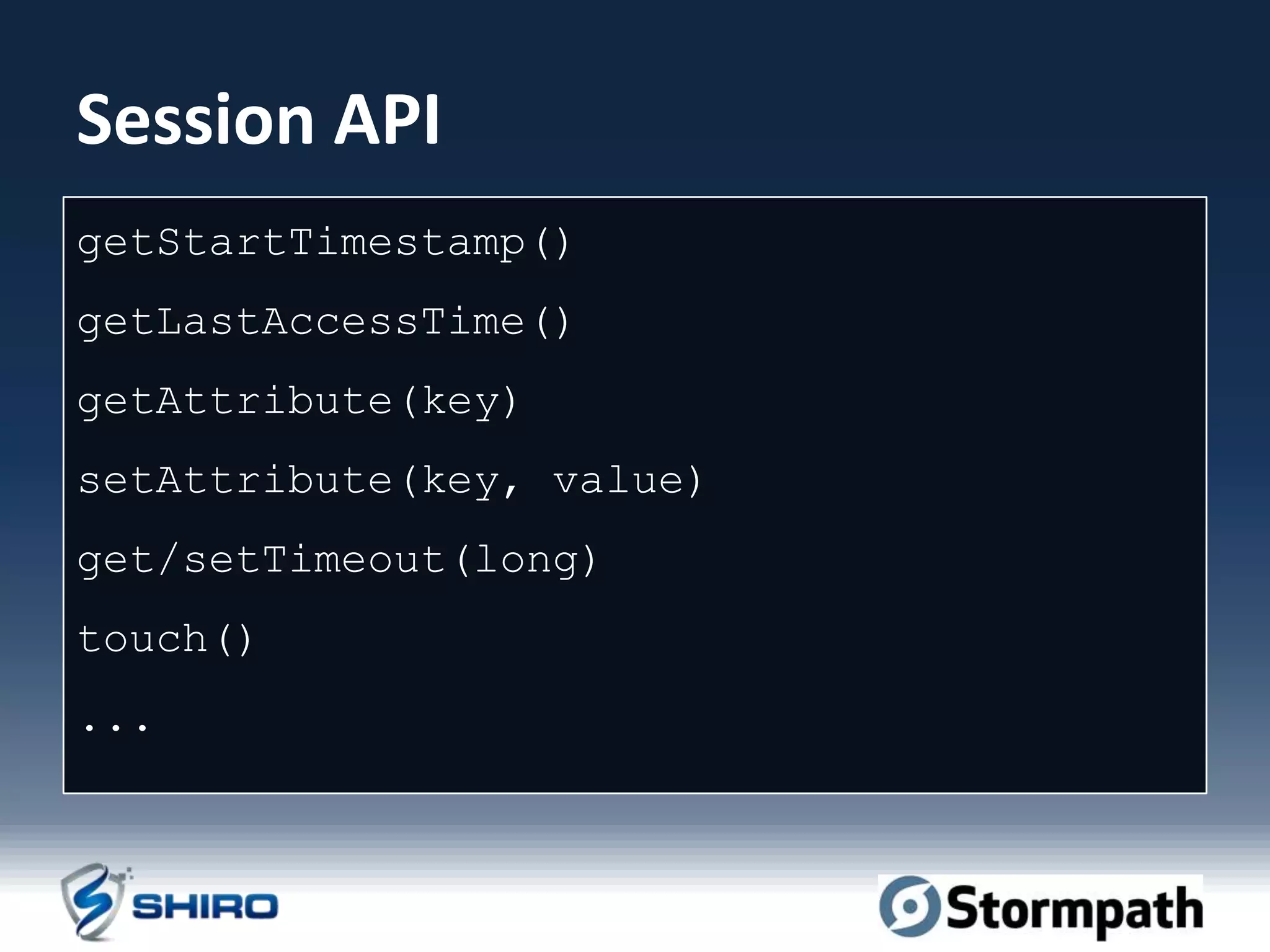 Session API

getStartTimestamp()

getLastAccessTime()

getAttribute(key)

setAttribute(key, value)

get/setTimeout(long)

touch()

...

SHIRO

Stormpath